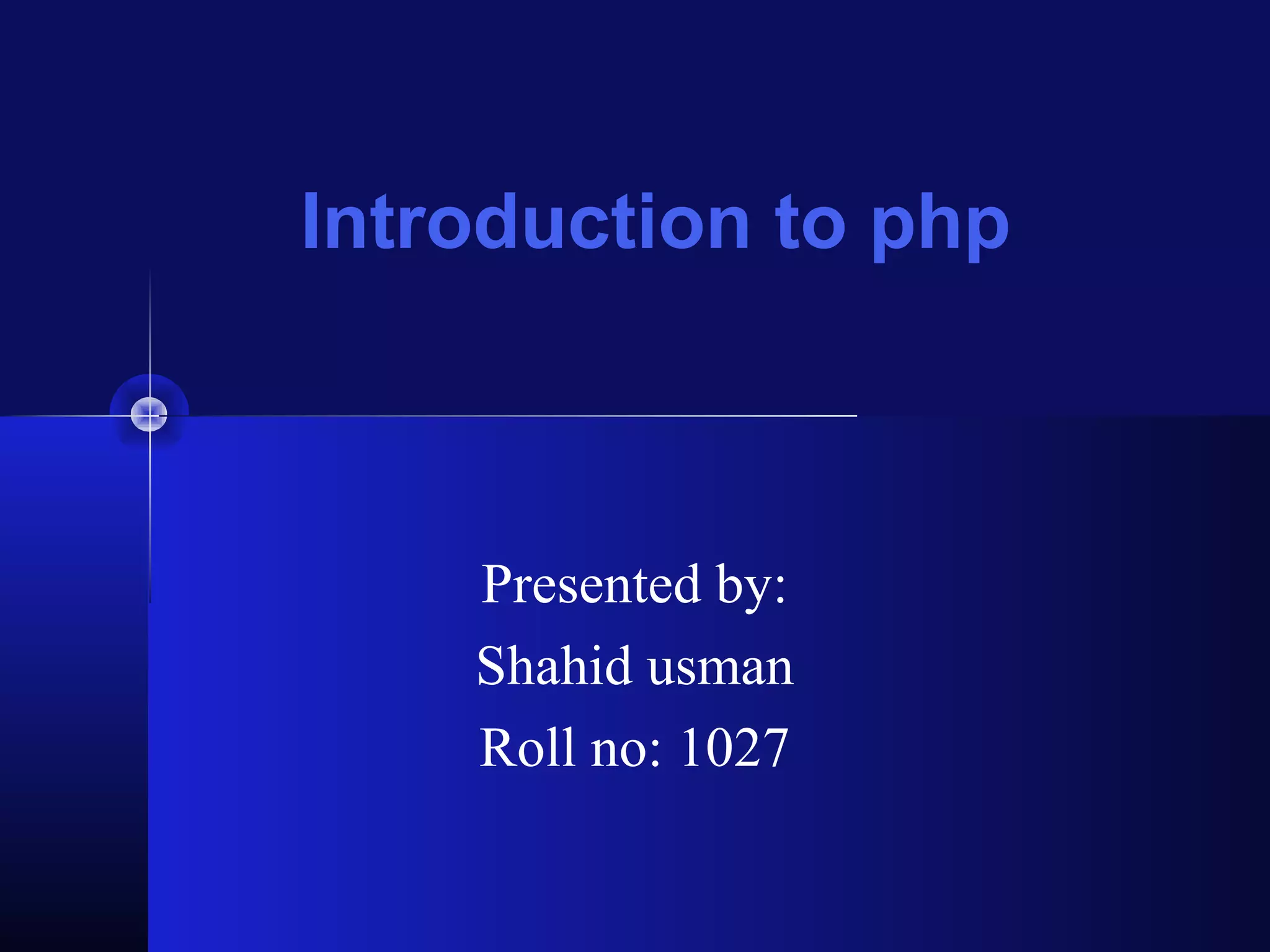 Introduction to php

Presented by:
Shahid usman
Roll no: 1027